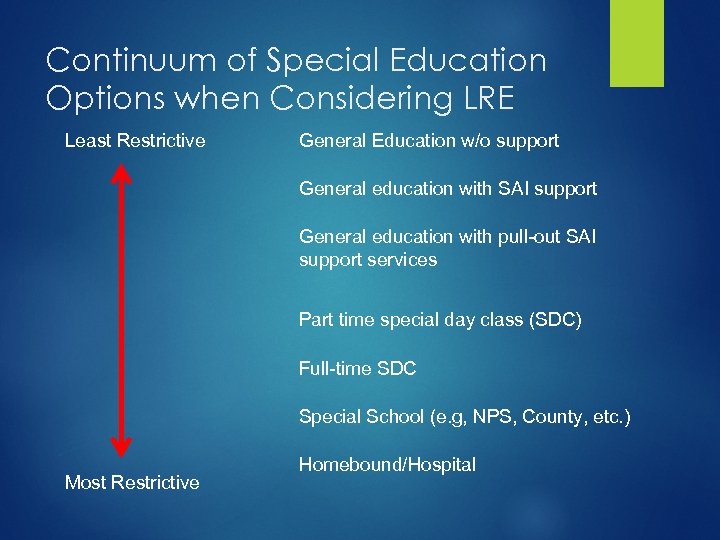 Continuum of Special Education Options when Considering LRE

Least Restrictive

Most Restrictive

General Education w/o support

General education with SAI support

General education with pull-out SAI support services

Part time special day class (SDC)

Full-time SDC

Special School (e.g, NPS, County, etc.)

Homebound/Hospital